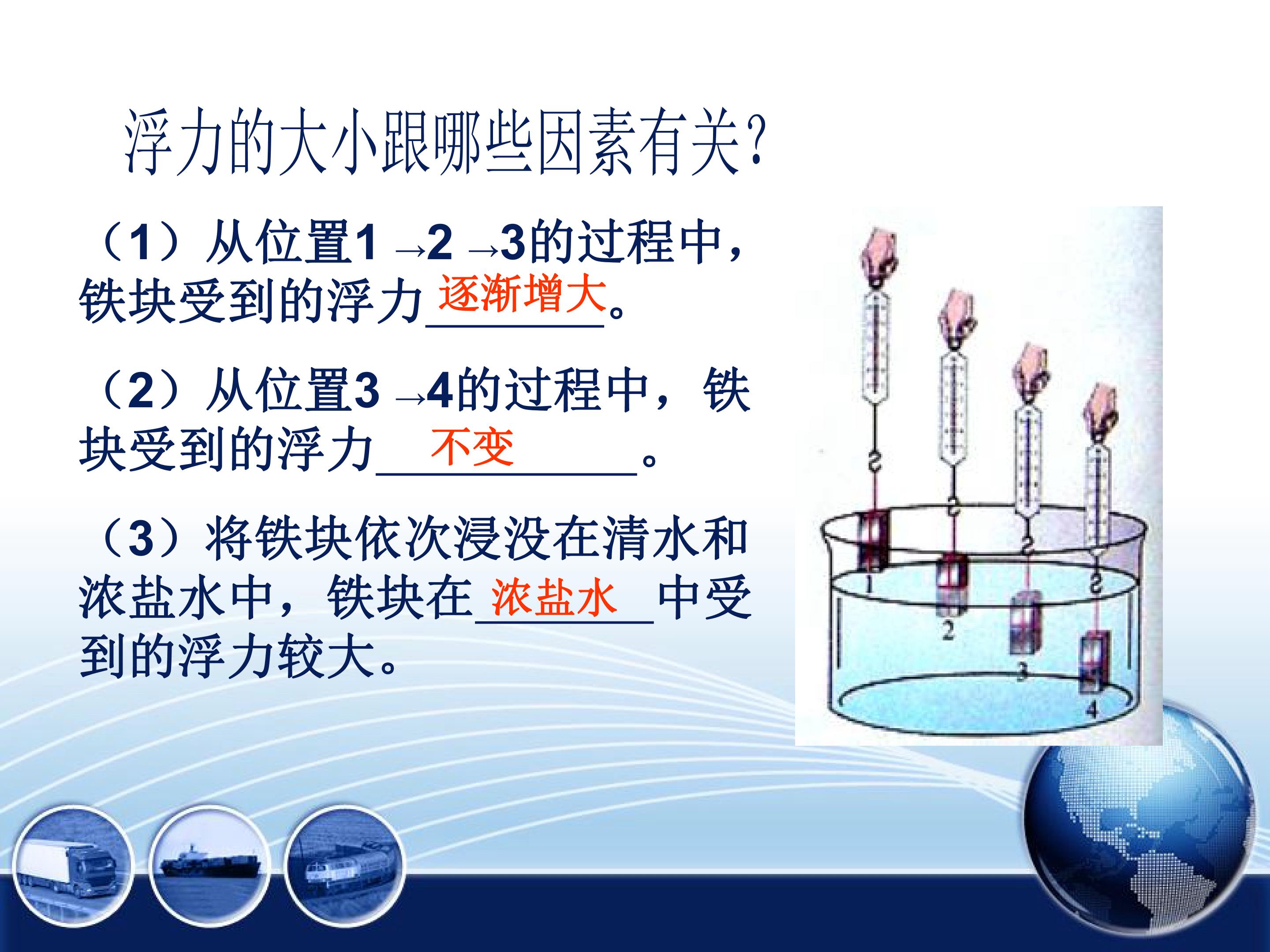 浮力的大小跟哪些因素有关?

（1）从位置1→2→3的过程中，铁块受到的浮力逐渐增大。

（2）从位置3→4的过程中，铁块受到的浮力不变。

（3）将铁块依次浸没在清水和浓盐水中，铁块在浓盐水中受到的浮力较大。

1
2
3
4